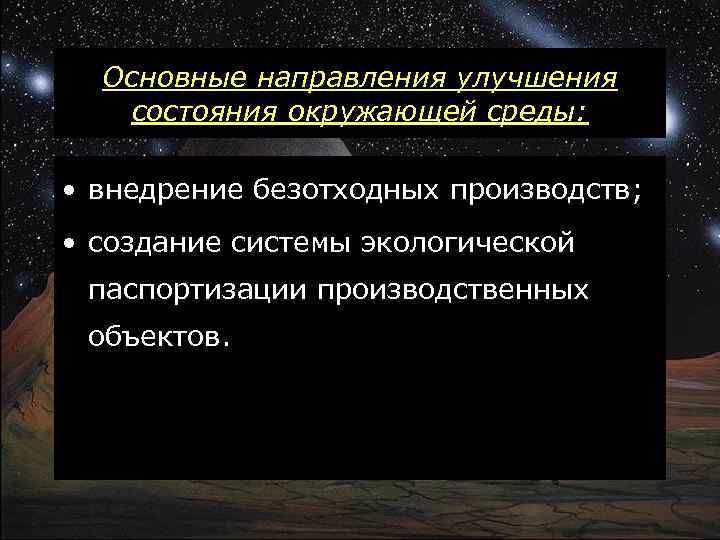 Основные направления улучшения состояния окружающей среды:

• внедрение безотходных производств;
• создание системы экологической паспортизации производственных объектов.